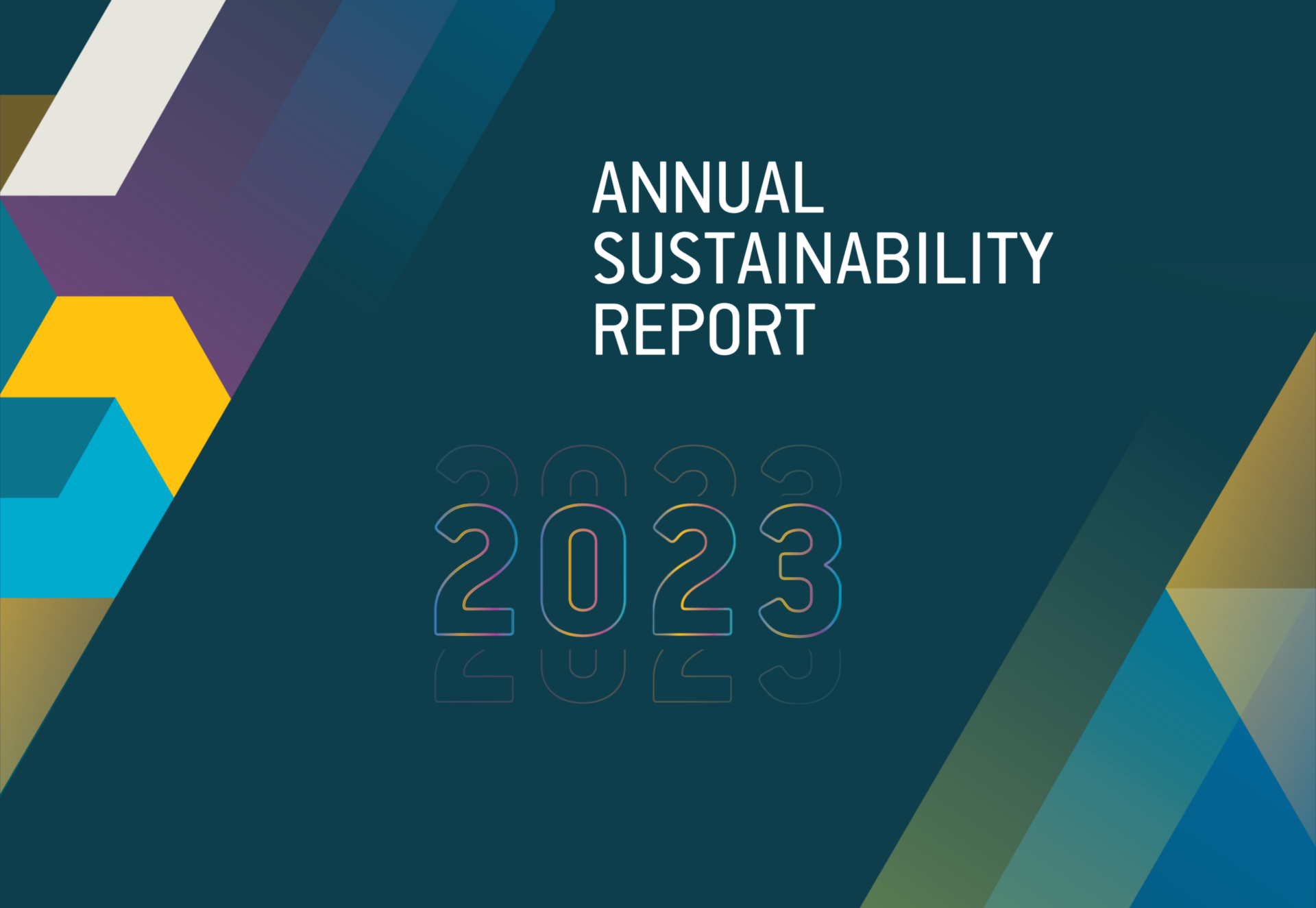 ANNUAL SUSTAINABILITY REPORT

2023